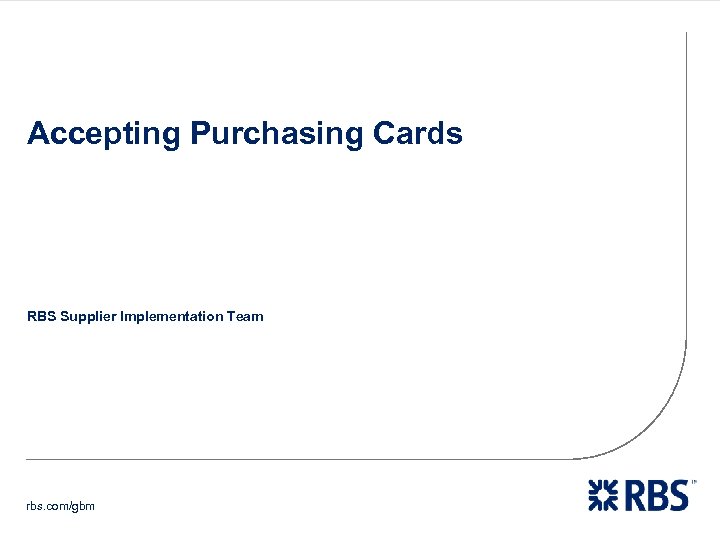 Accepting Purchasing Cards

RBS Supplier Implementation Team

rbs.com/gbm

RBS™